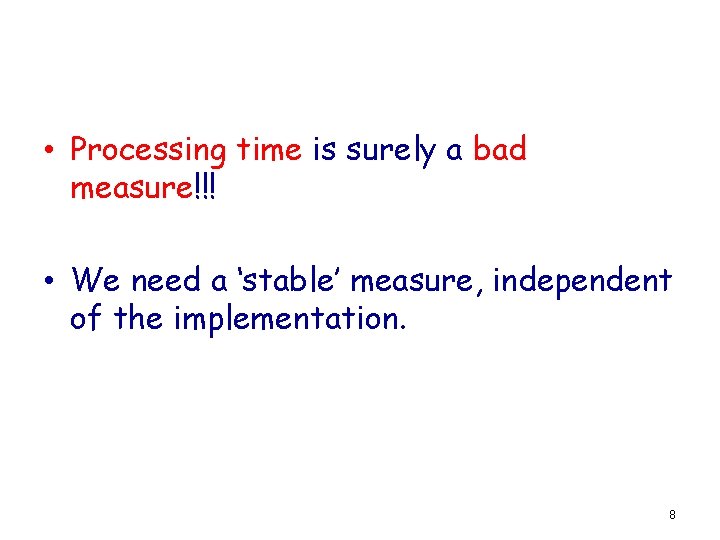 • Processing time is surely a bad measure!!!

• We need a ‘stable’ measure, independent of the implementation.

8